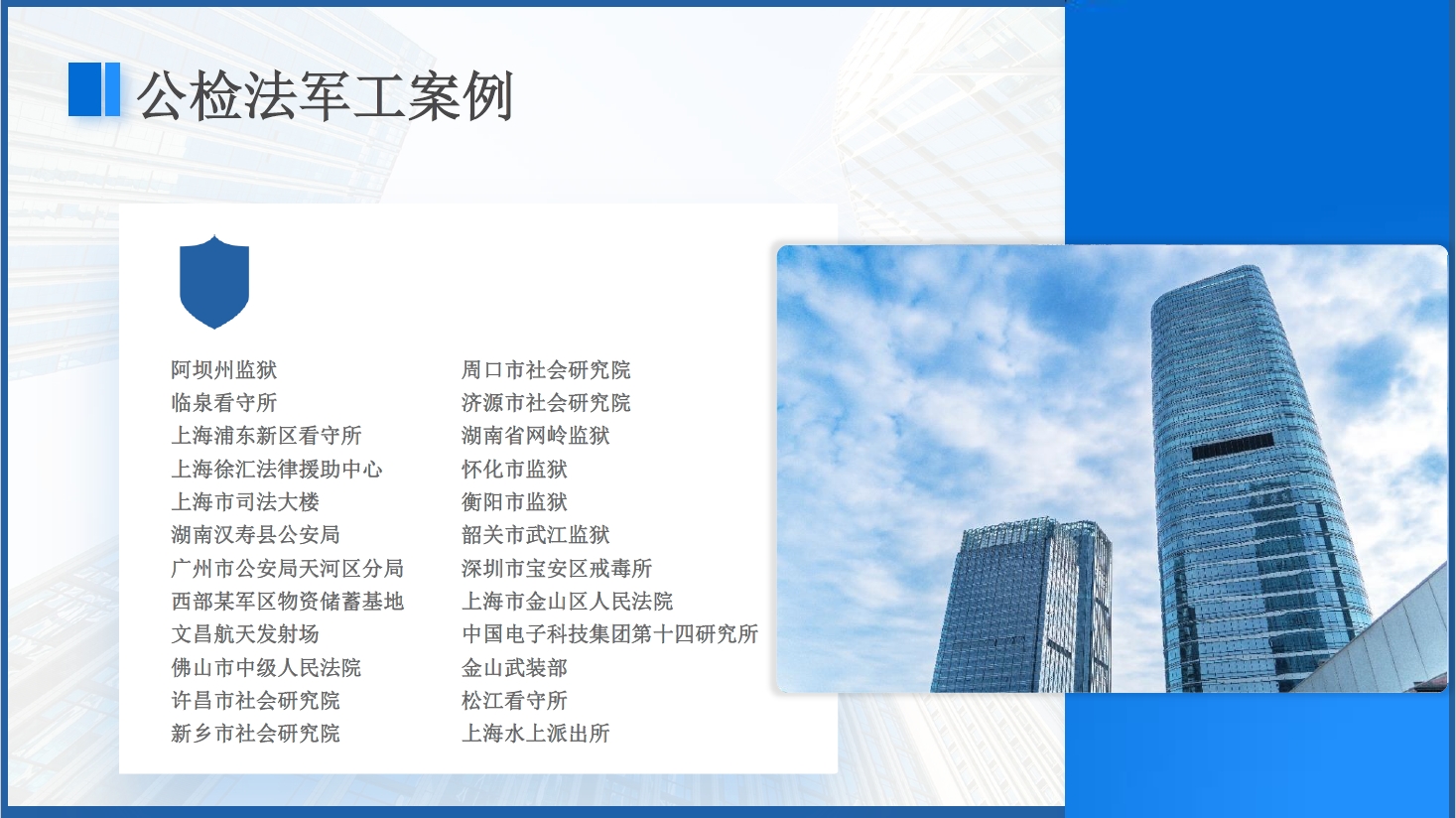 公检法军工案例

阿坝州监狱
临泉看守所
上海浦东新区看守所
上海徐汇法律援助中心
上海市司法大楼
湖南汉寿县公安局
广州市公安局天河区分局
西部某军区物资储蓄基地
文昌航天发射场
佛山市中级人民法院
许昌市社会研究院
新乡市社会研究院

周口市社会研究院
济源市社会研究院
湖南省网岭监狱
怀化市监狱
衡阳市监狱
韶关市武江监狱
深圳市宝安区戒毒所
上海市金山区人民法院
中国电子科技集团第十四研究所
金山武装部
松江看守所
上海水上派出所